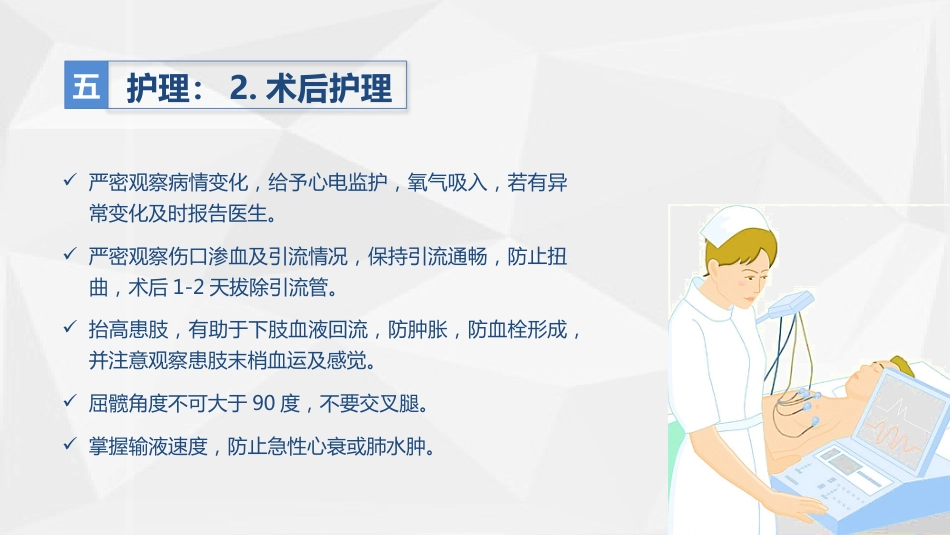 五 护理： 2. 术后护理

✓ 严密观察病情变化，给予心电监护，氧气吸入，若有异常变化及时报告医生。

✓ 严密观察伤口渗血及引流情况，保持引流通畅，防止扭曲，术后 1-2 天拔除引流管。

✓ 抬高患肢，有助于下肢血液回流，防肿胀，防血栓形成，并注意观察患肢末梢血运及感觉。

✓ 屈髋角度不可大于 90 度，不要交叉腿。

✓ 掌握输液速度，防止急性心衰或肺水肿。